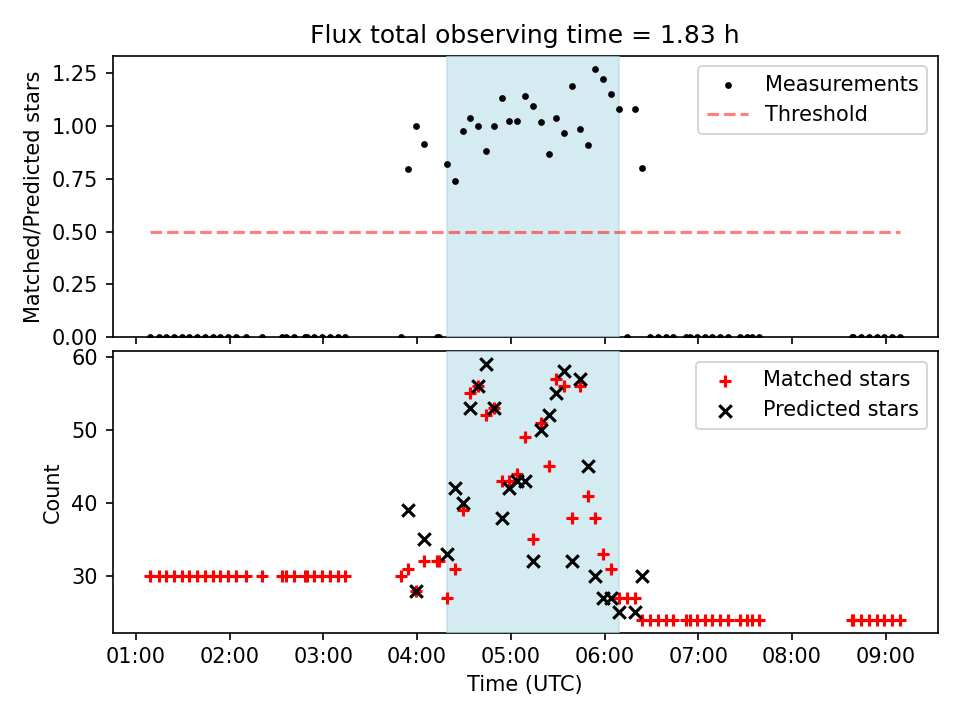 Flux total observing time = 1.83 h

Matched/Predicted stars

1.25
1.00
0.75
0.50
0.25
0.00

Measurements
Threshold

Count

60
50
40
30

Matched stars
Predicted stars

01:00 02:00 03:00 04:00 05:00 06:00 07:00 08:00 09:00

Time (UTC)